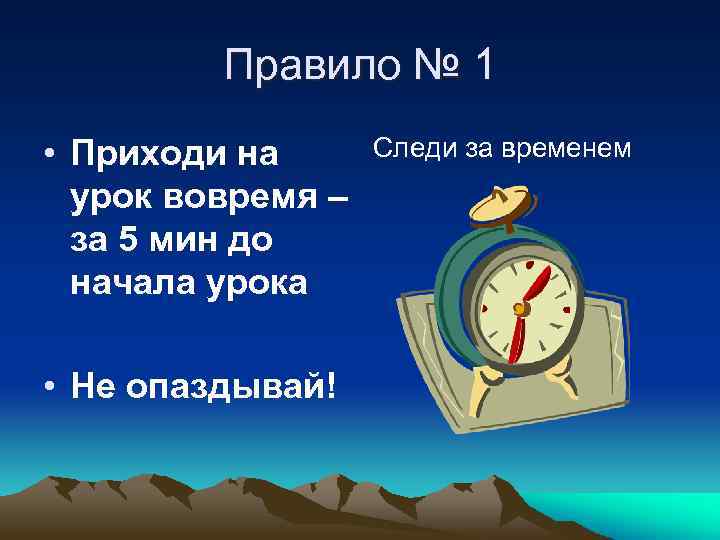 Правило № 1

• Приходи на урок вовремя – за 5 мин до начала урока

• Не опаздывай!

Следи за временем